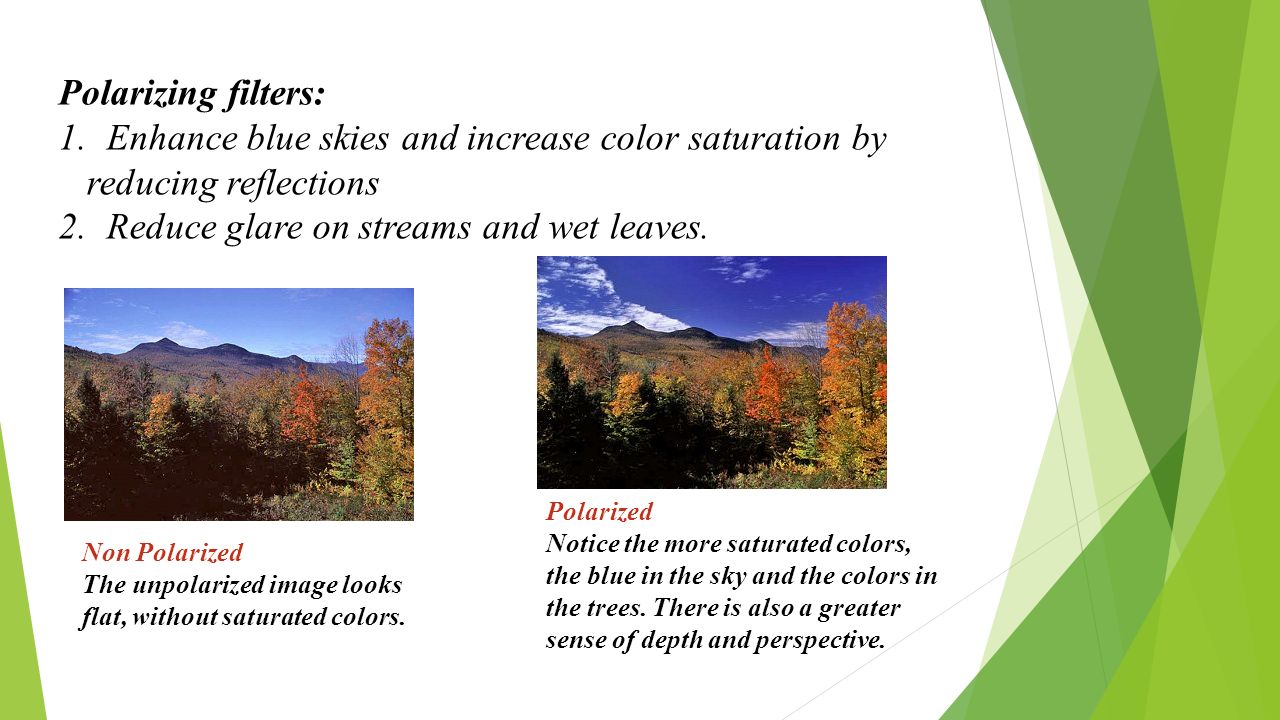 Polarizing filters:
1. Enhance blue skies and increase color saturation by reducing reflections
2. Reduce glare on streams and wet leaves.

Non Polarized
The unpolarized image looks flat, without saturated colors.

Polarized
Notice the more saturated colors, the blue in the sky and the colors in the trees. There is also a greater sense of depth and perspective.